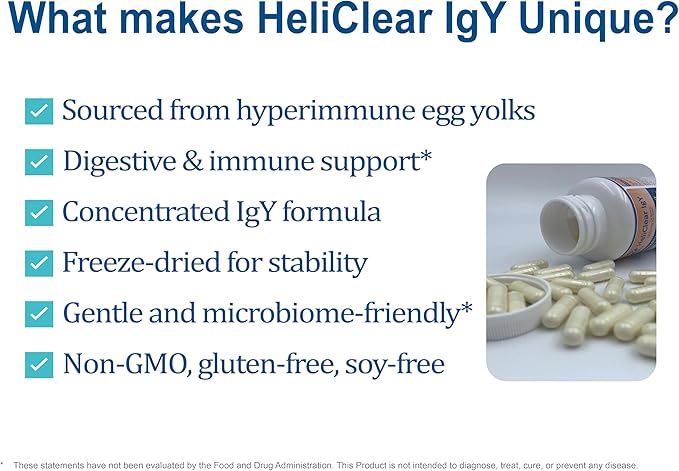 What makes HeliClear IgY Unique?

Sourced from hyperimmune egg yolks

Digestive & immune support*

Concentrated IgY formula

Freeze-dried for stability

Gentle and microbiome-friendly*

Non-GMO, gluten-free, soy-free

HeliClear IgY

* These statements have not been evaluated by the Food and Drug Administration. This Product is not intended to diagnose, treat, cure, or prevent any disease.